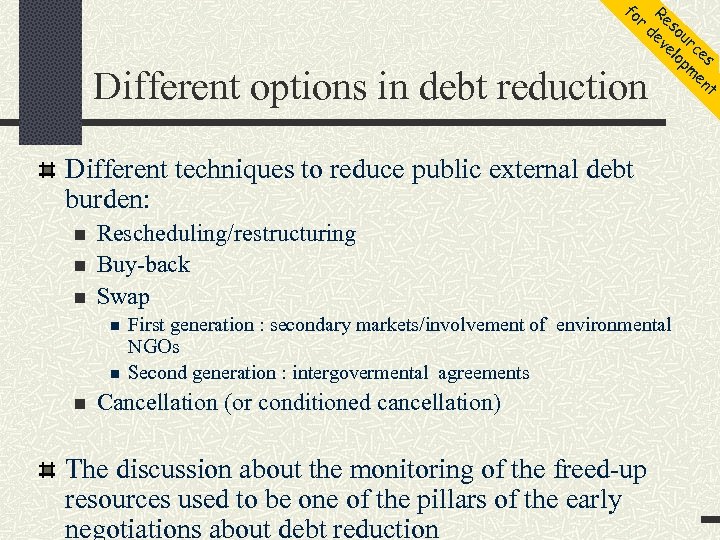 Resources for development

Different options in debt reduction

Different techniques to reduce public external debt burden:

Rescheduling/restructuring

Buy-back

Swap

First generation : secondary markets/involvement of environmental NGOs

Second generation : intergovermental agreements

Cancellation (or conditioned cancellation)

The discussion about the monitoring of the freed-up resources used to be one of the pillars of the early negotiations about debt reduction